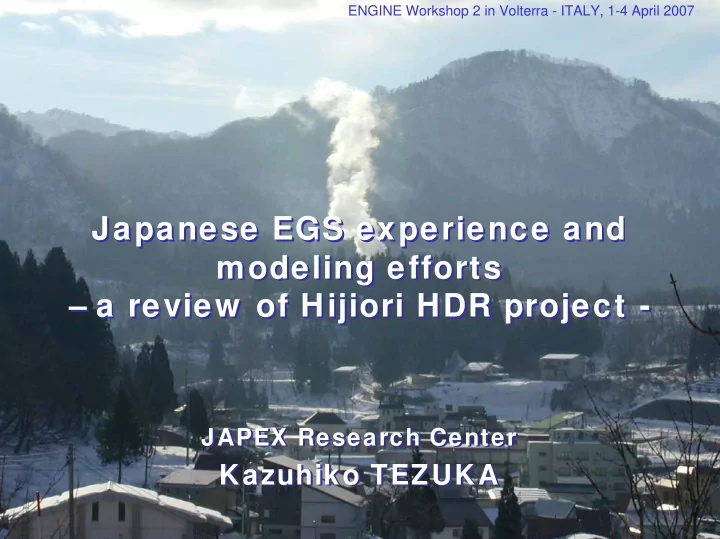 ENGINE Workshop 2 in Volterra - ITALY, 1-4 April 2007

Japanese EGS experience and modeling efforts
– a review of Hijiori HDR project -

JAPEX Research Center
Kazuhiko TEZUKA